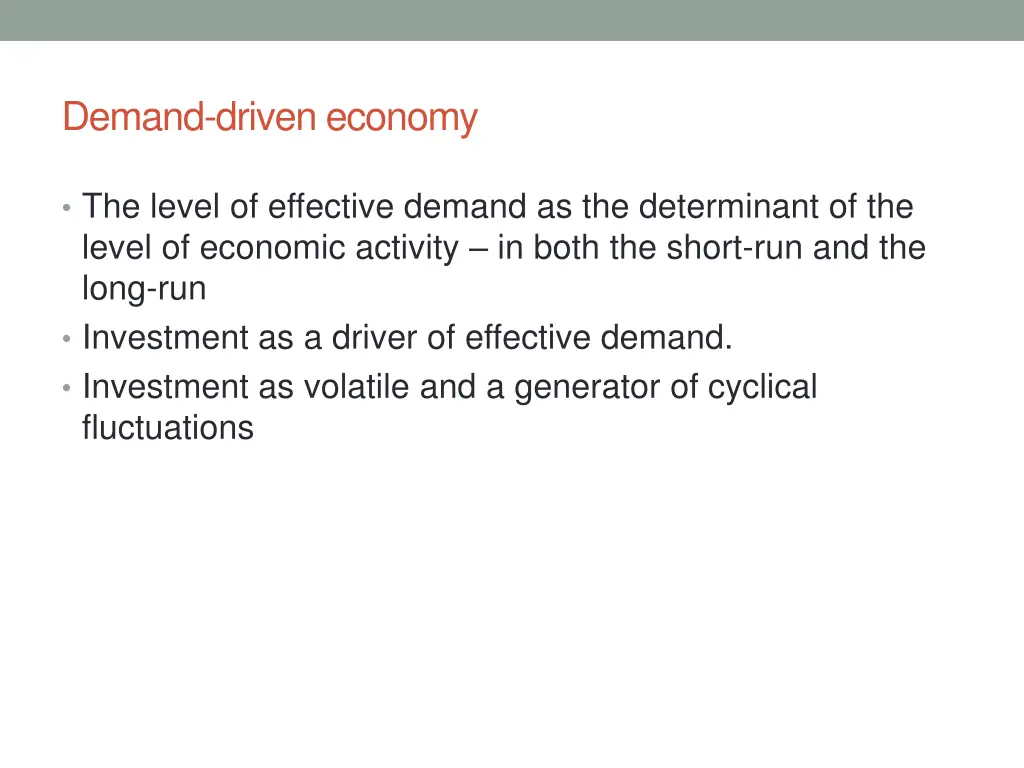 Demand-driven economy

• The level of effective demand as the determinant of the level of economic activity – in both the short-run and the long-run
• Investment as a driver of effective demand.
• Investment as volatile and a generator of cyclical fluctuations